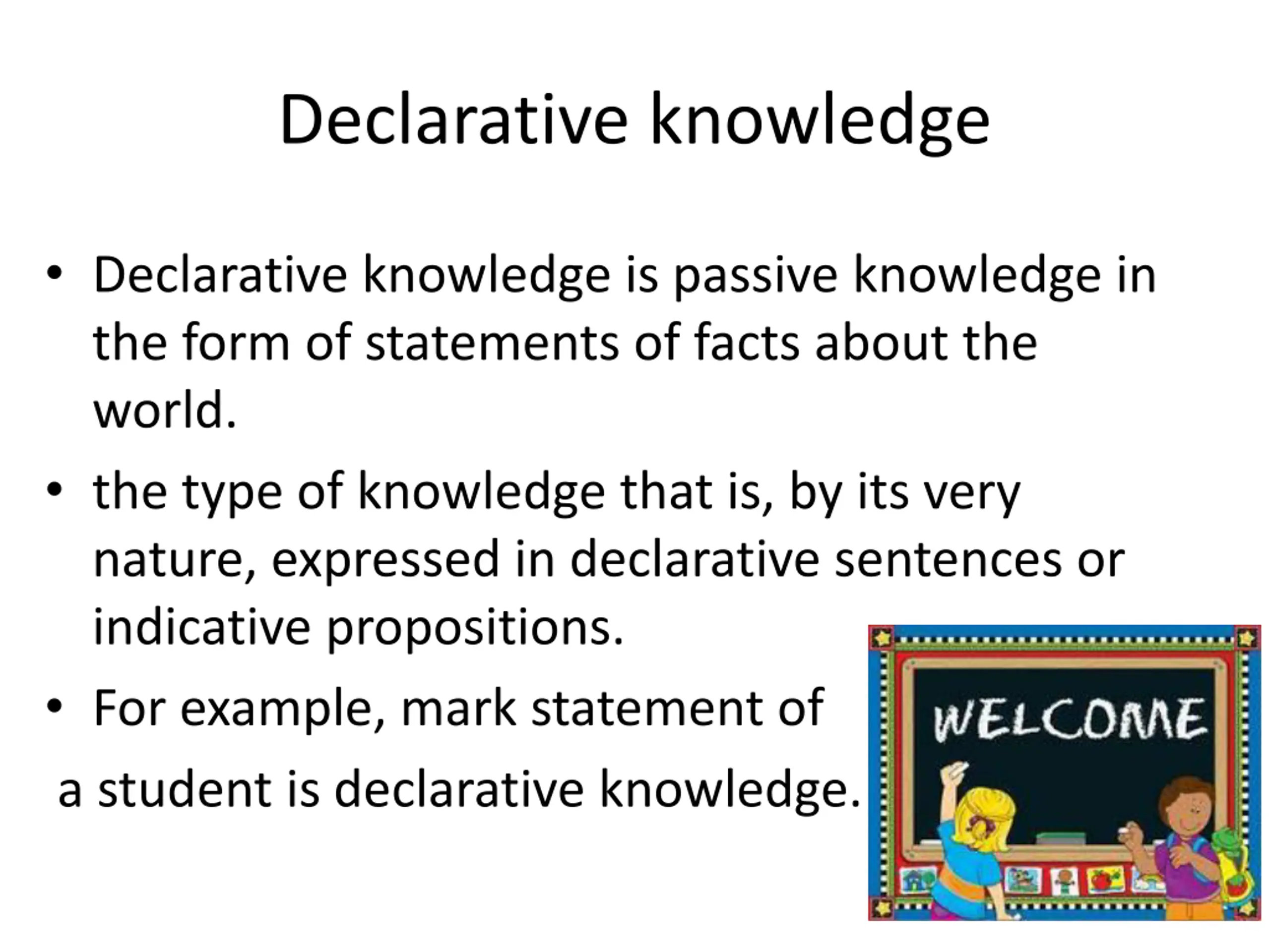 Declarative knowledge

• Declarative knowledge is passive knowledge in the form of statements of facts about the world.
• the type of knowledge that is, by its very nature, expressed in declarative sentences or indicative propositions.
• For example, mark statement of
a student is declarative knowledge.

WELCOME